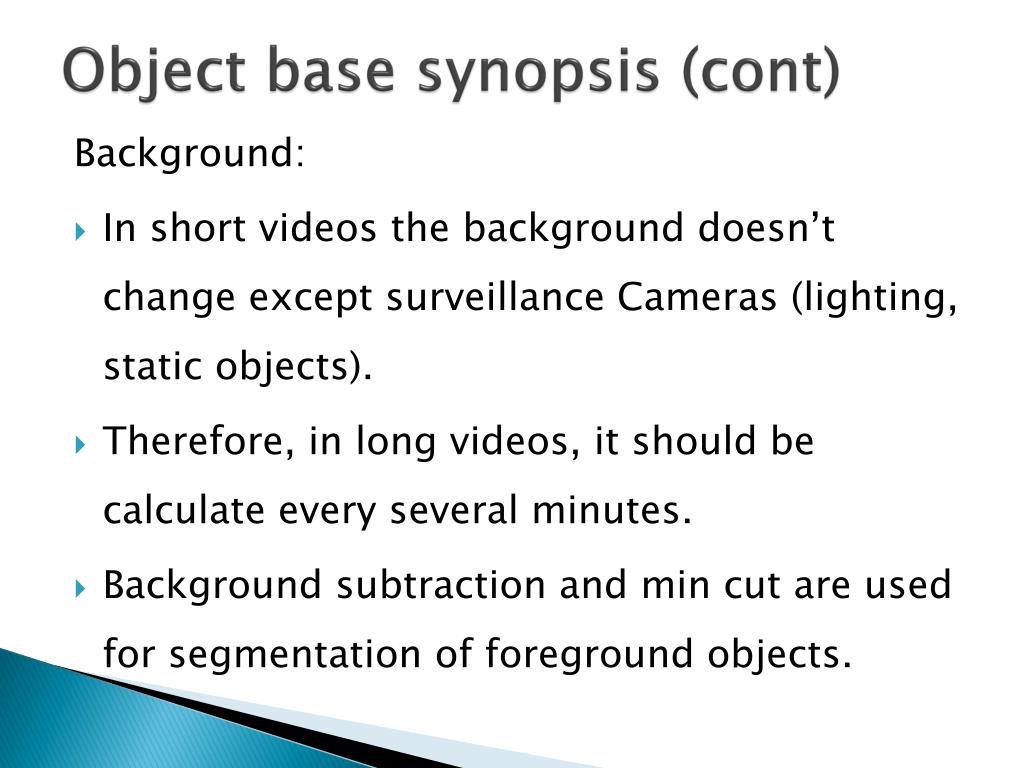 Object base synopsis (cont)

Background:

In short videos the background doesn’t change except surveillance Cameras (lighting, static objects).

Therefore, in long videos, it should be calculate every several minutes.

Background subtraction and min cut are used for segmentation of foreground objects.